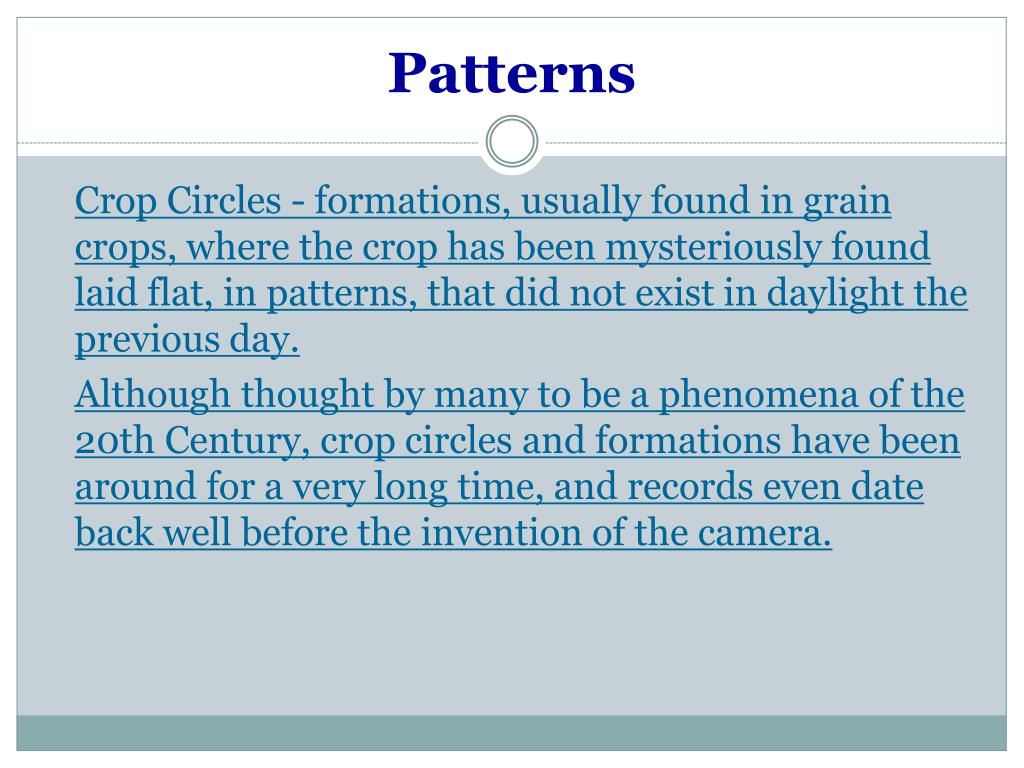 Patterns

Crop Circles - formations, usually found in grain crops, where the crop has been mysteriously found laid flat, in patterns, that did not exist in daylight the previous day.

Although thought by many to be a phenomena of the 20th Century, crop circles and formations have been around for a very long time, and records even date back well before the invention of the camera.